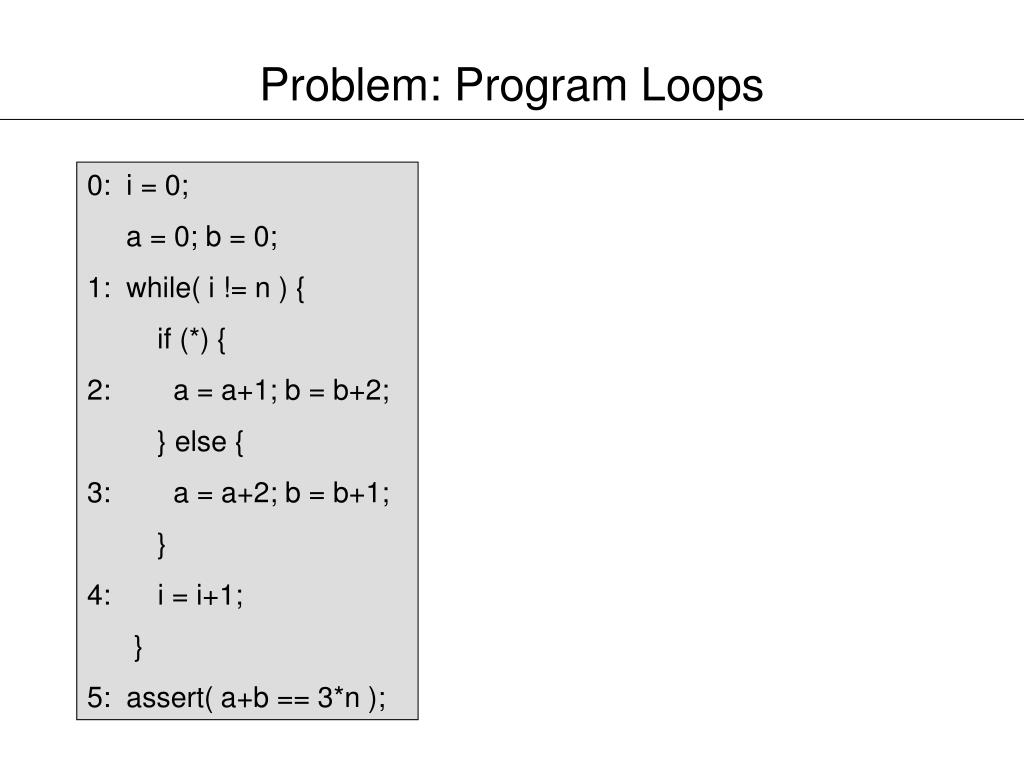 Problem: Program Loops

0: i = 0;
a = 0; b = 0;
1: while( i != n ) {
if (*) {
2: a = a+1; b = b+2;
} else {
3: a = a+2; b = b+1;
}
4: i = i+1;
}
5: assert( a+b == 3*n );